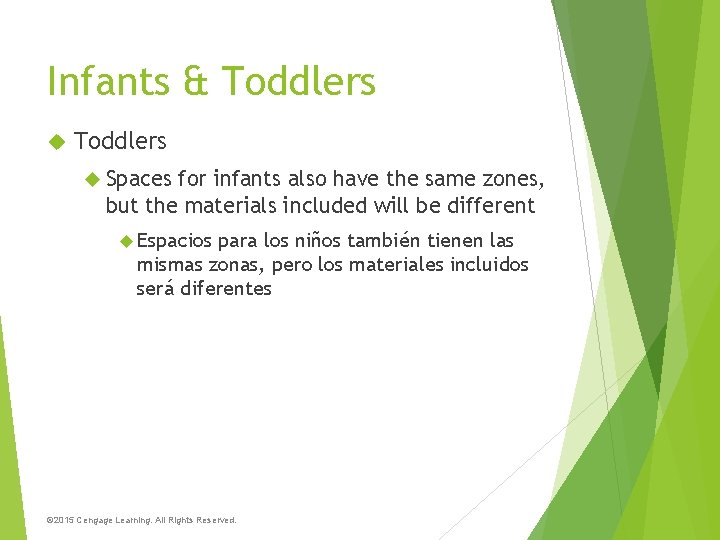 Infants & Toddlers

Toddlers

Spaces for infants also have the same zones, but the materials included will be different

Espacios para los niños también tienen las mismas zonas, pero los materiales incluidos será diferentes

©2015 Cengage Learning. All Rights Reserved.